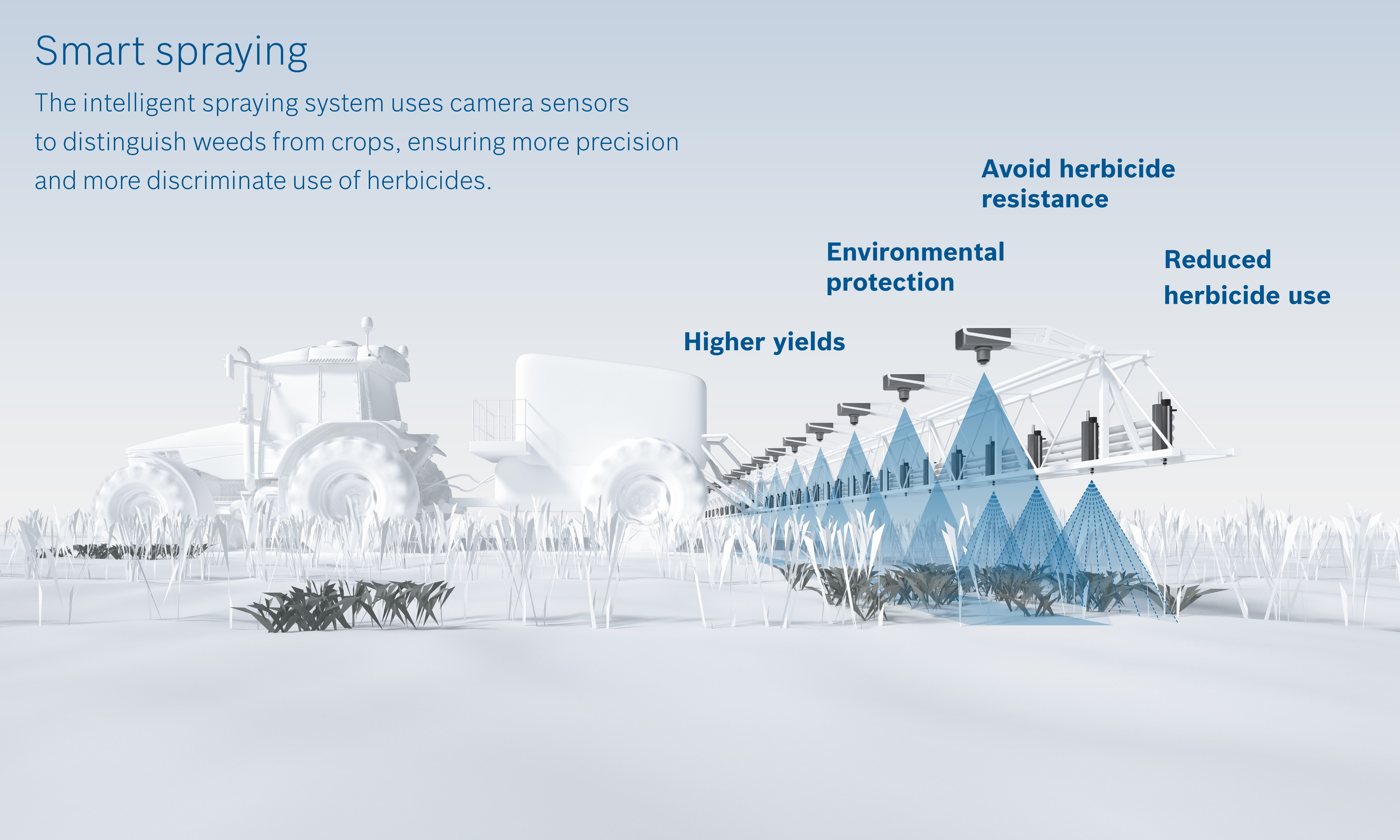 Smart spraying

The intelligent spraying system uses camera sensors to distinguish weeds from crops, ensuring more precision and more discriminate use of herbicides.

Avoid herbicide resistance

Environmental protection

Reduced herbicide use

Higher yields